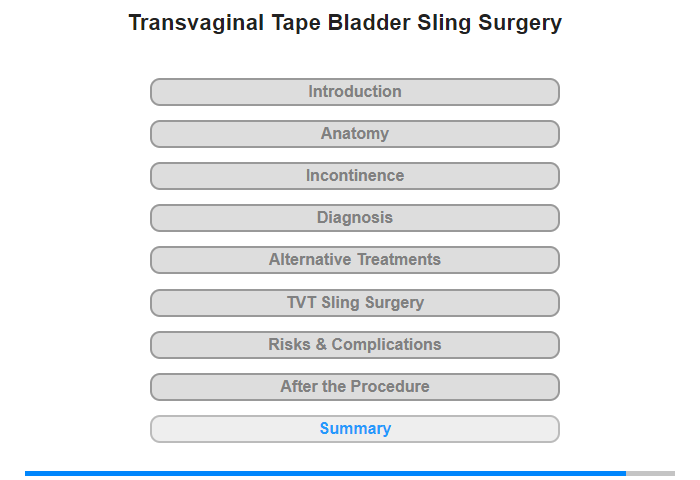 Transvaginal Tape Bladder Sling Surgery

Introduction

Anatomy

Incontinence

Diagnosis

Alternative Treatments

TVT Sling Surgery

Risks & Complications

After the Procedure

Summary